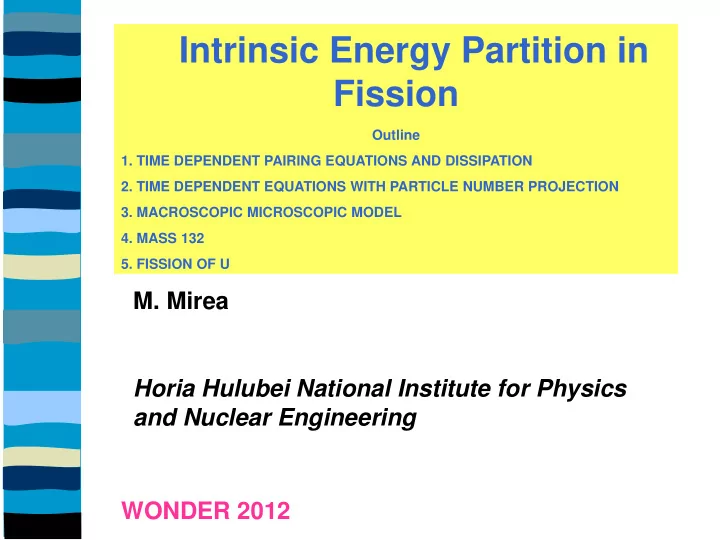 Intrinsic Energy Partition in Fission

Outline

1. TIME DEPENDENT PAIRING EQUATIONS AND DISSIPATION

2. TIME DEPENDENT EQUATIONS WITH PARTICLE NUMBER PROJECTION

3. MACROSCOPIC MICROSCOPIC MODEL

4. MASS 132

5. FISSION OF U

M. Mirea

Horia Hulubei National Institute for Physics and Nuclear Engineering

WONDER 2012